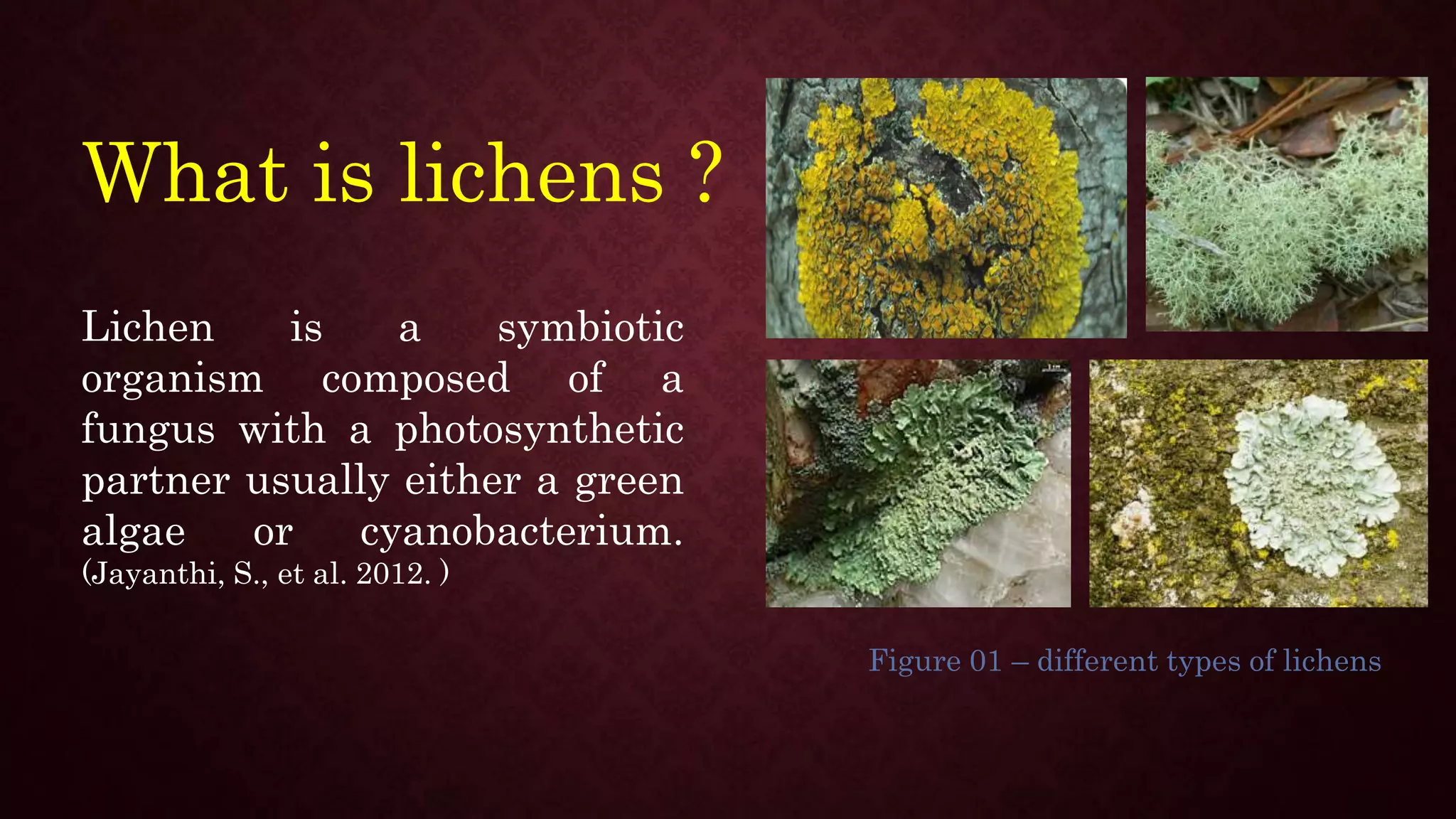 What is lichens ?

Lichen is a symbiotic organism composed of a fungus with a photosynthetic partner usually either a green algae or cyanobacterium. (Jayanthi, S., et al. 2012. )

Figure 01 – different types of lichens